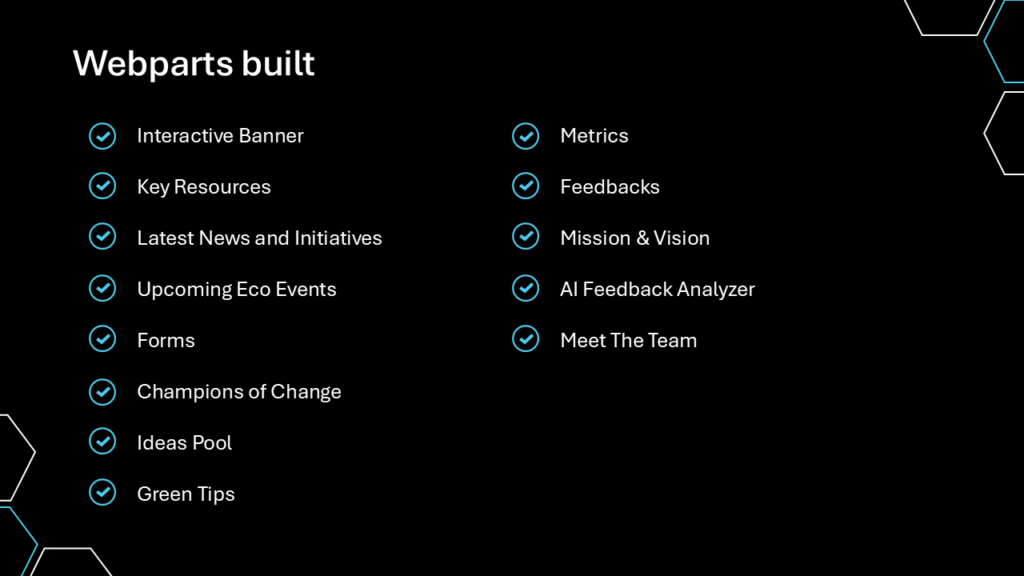 Webparts built

Interactive Banner

Key Resources

Latest News and Initiatives

Upcoming Eco Events

Forms

Champions of Change

Ideas Pool

Green Tips

Metrics

Feedbacks

Mission & Vision

AI Feedback Analyzer

Meet The Team